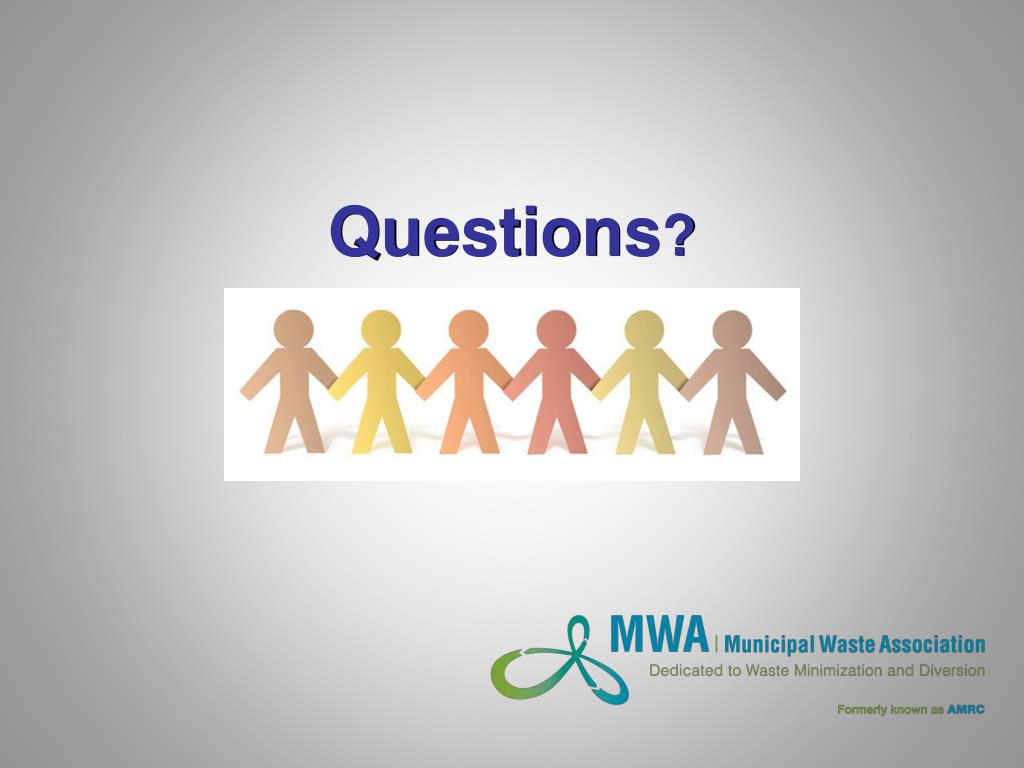 Questions?

MWA | Municipal Waste Association
Dedicated to Waste Minimization and Diversion

Formerly known as AMRC